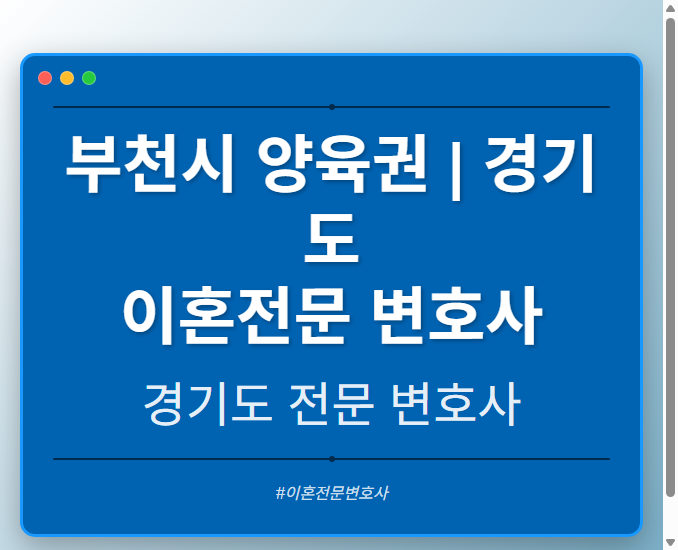 부천시 양육권 | 경기도
이혼전문 변호사

경기도 전문 변호사

#이혼전문변호사